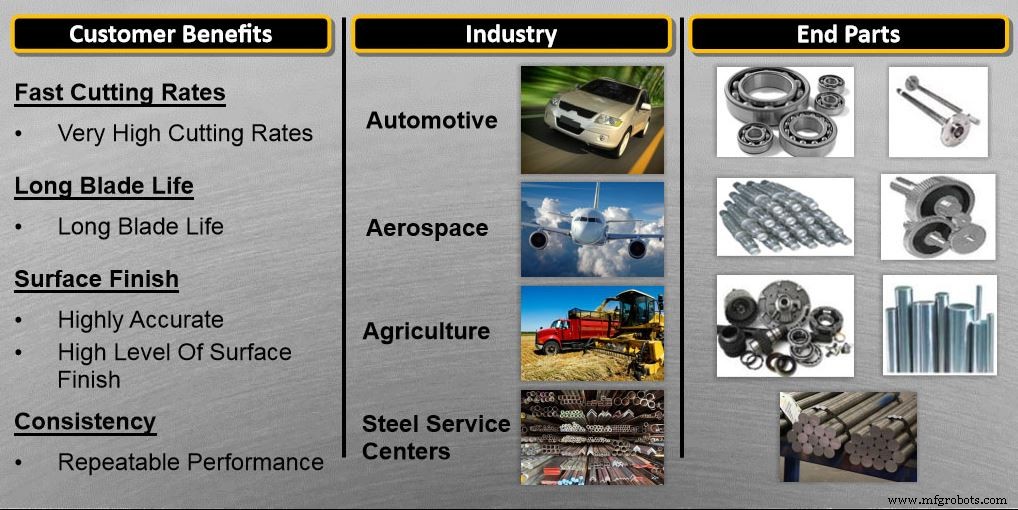 Customer Benefits

Fast Cutting Rates
• Very High Cutting Rates

Long Blade Life
• Long Blade Life

Surface Finish
• Highly Accurate
• High Level Of Surface Finish

Consistency
• Repeatable Performance

Industry

Automotive

Aerospace

Agriculture

Steel Service Centers

End Parts

www.mfgrobots.com